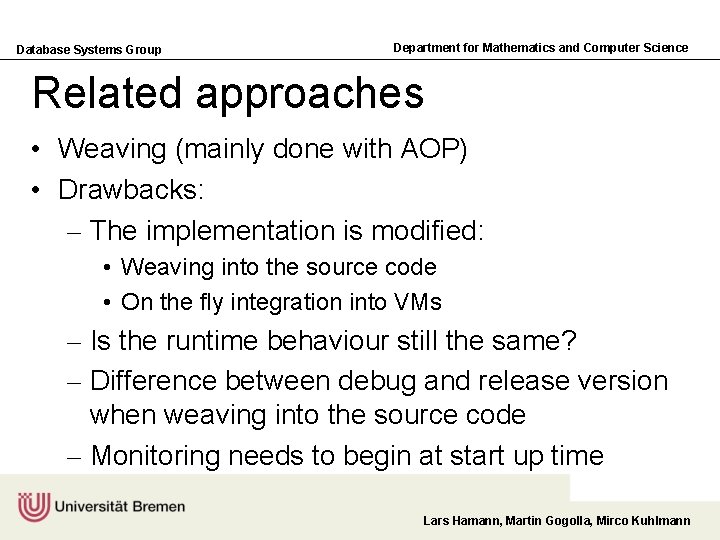 Database Systems Group

Department for Mathematics and Computer Science

Related approaches

• Weaving (mainly done with AOP)
• Drawbacks:
– The implementation is modified:
• Weaving into the source code
• On the fly integration into VMs
– Is the runtime behaviour still the same?
– Difference between debug and release version when weaving into the source code
– Monitoring needs to begin at start up time

Universität Bremen

Lars Hamann, Martin Gogolla, Mirco Kuhlmann